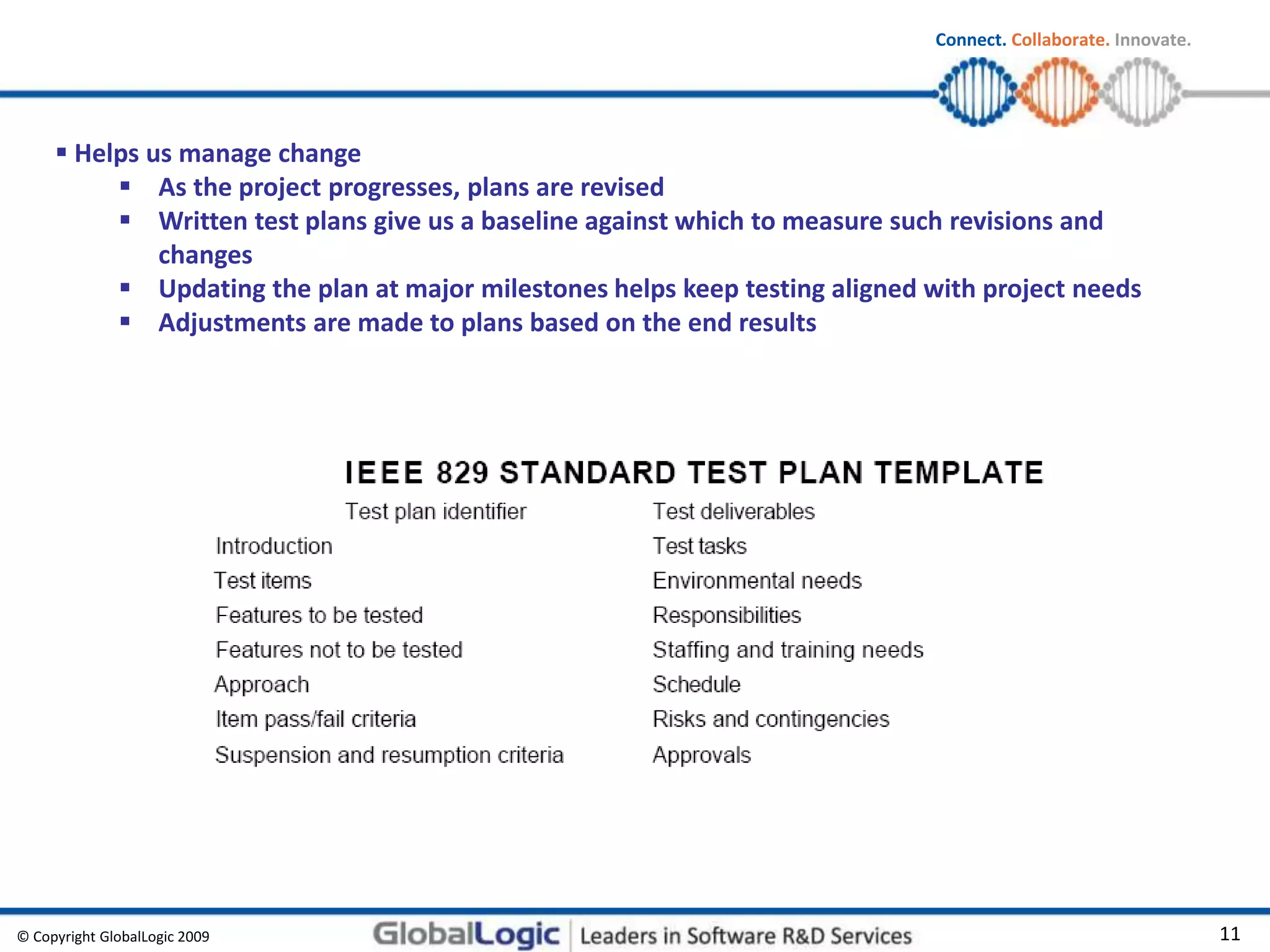 Connect. Collaborate. Innovate.

▪ Helps us manage change
▪ As the project progresses, plans are revised
▪ Written test plans give us a baseline against which to measure such revisions and changes
▪ Updating the plan at major milestones helps keep testing aligned with project needs
▪ Adjustments are made to plans based on the end results

IEEE 829 STANDARD TEST PLAN TEMPLATE

Test plan identifier
Introduction
Test items
Features to be tested
Features not to be tested
Approach
Item pass/fail criteria
Suspension and resumption criteria

Test deliverables
Test tasks
Environmental needs
Responsibilities
Staffing and training needs
Schedule
Risks and contingencies
Approvals

© Copyright GlobalLogic 2009
GlobalLogic | Leaders in Software R&D Services
11